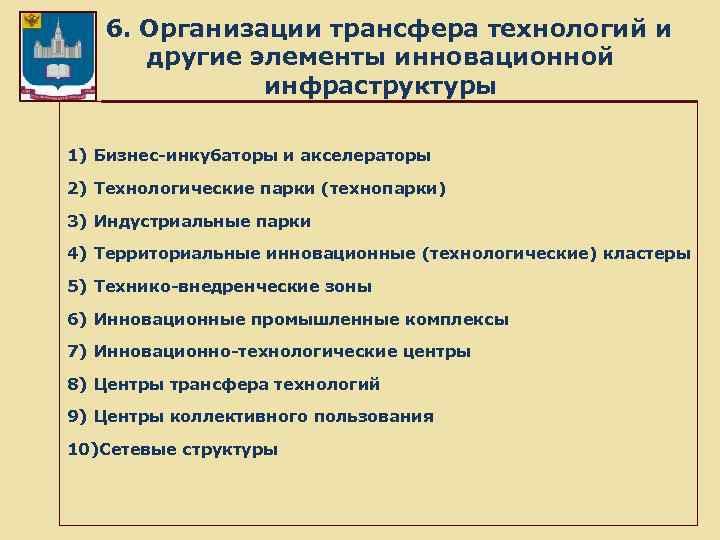 6. Организации трансфера технологий и другие элементы инновационной инфраструктуры

1) Бизнес-инкубаторы и акселераторы

2) Технологические парки (технопарки)

3) Индустриальные парки

4) Территориальные инновационные (технологические) кластеры

5) Технико-внедренческие зоны

6) Инновационные промышленные комплексы

7) Инновационно-технологические центры

8) Центры трансфера технологий

9) Центры коллективного пользования

10)Сетевые структуры